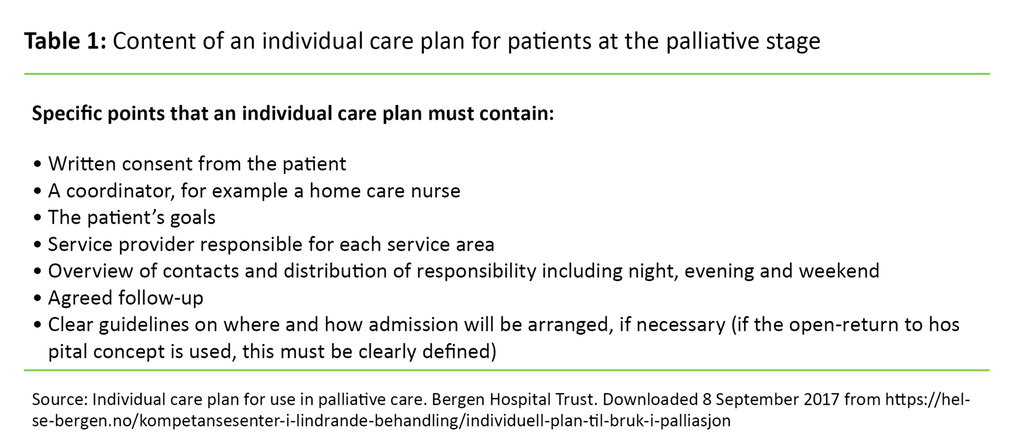 **Table 1:** Content of an individual care plan for patients at the palliative stage

**Specific points that an individual care plan must contain:**

• Written consent from the patient
• A coordinator, for example a home care nurse
• The patient's goals
• Service provider responsible for each service area
• Overview of contacts and distribution of responsibility including night, evening and weekend
• Agreed follow-up
• Clear guidelines on where and how admission will be arranged, if necessary (if the open-return to hos pital concept is used, this must be clearly defined)

Source: Individual care plan for use in palliative care. Bergen Hospital Trust. Downloaded 8 September 2017 from https://helse-bergen.no/kompetansesenter-i-lindrande-behandling/individuell-plan-til-bruk-i-palliasjon